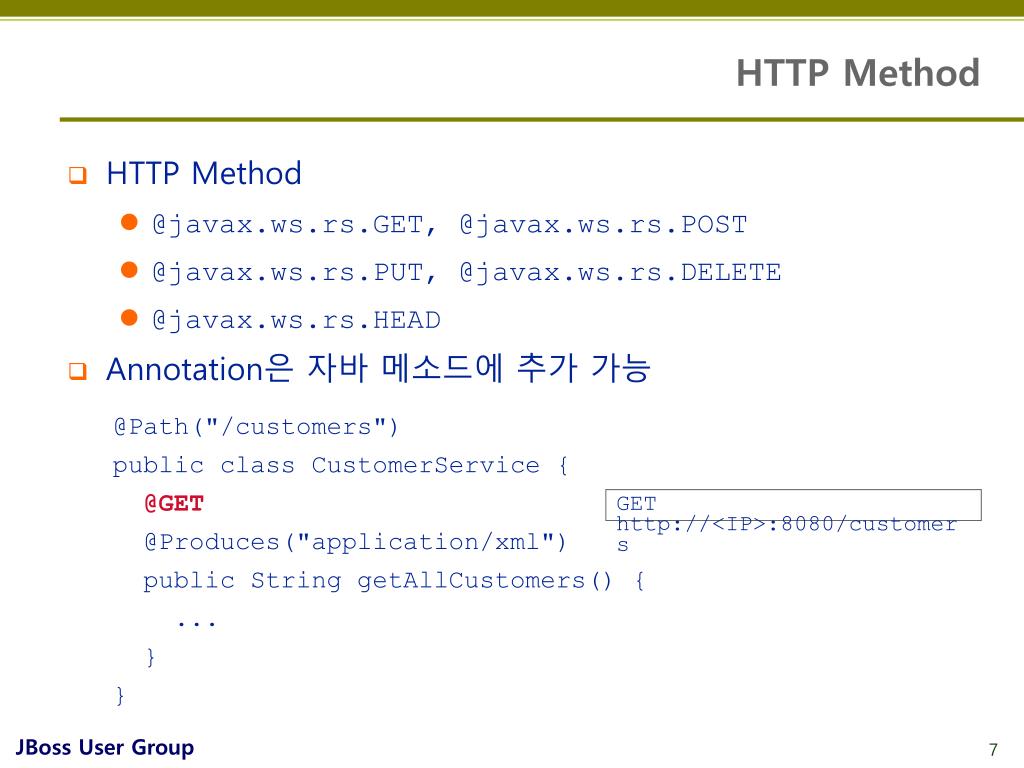 HTTP Method

HTTP Method

@javax.ws.rs.GET, @javax.ws.rs.POST

@javax.ws.rs.PUT, @javax.ws.rs.DELETE

@javax.ws.rs.HEAD

Annotation은 자바 메소드에 추가 가능

@Path("/customers")
public class CustomerService {
@GET
@Produces("application/xml")
public String getAllCustomers() {
...
}
}

GET http://<IP>:8080/customers

JBoss User Group

7